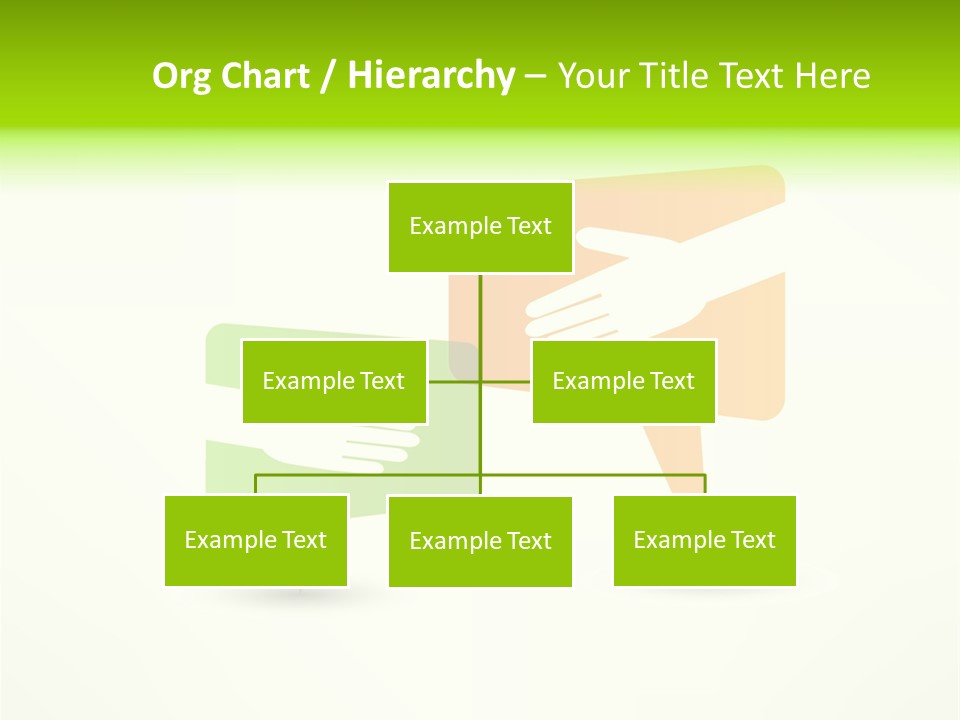 Org Chart / Hierarchy – Your Title Text Here

Example Text

Example Text

Example Text

Example Text

Example Text

Example Text